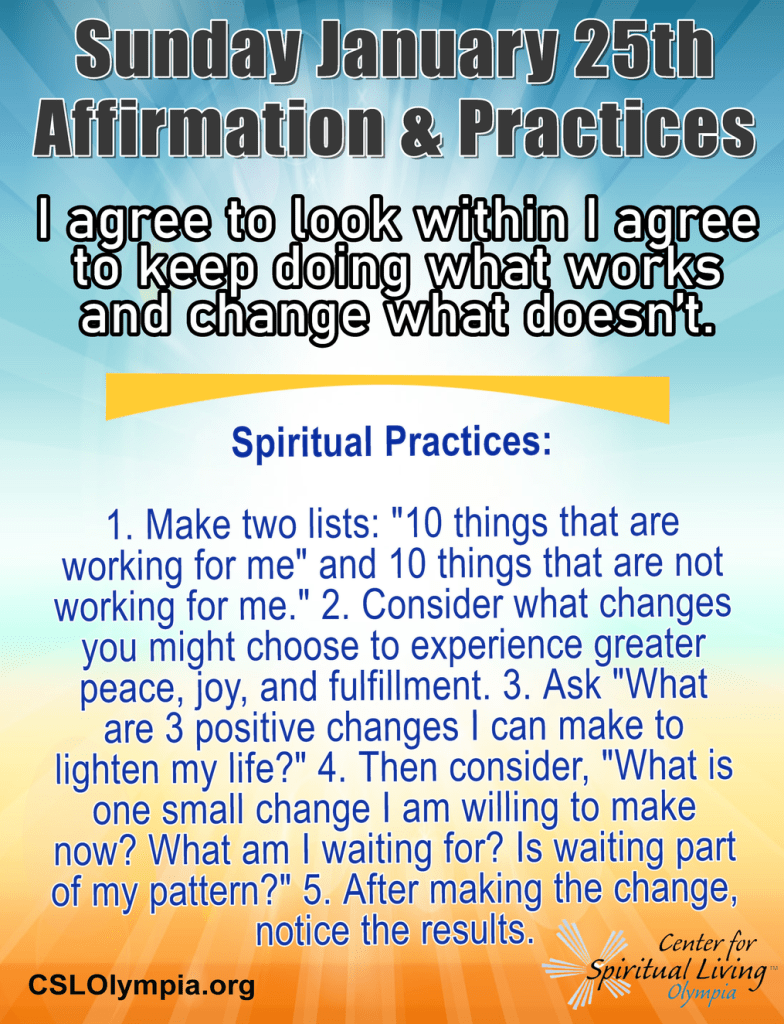 Sunday January 25th
Affirmation & Practices

I agree to look within I agree to keep doing what works and change what doesn't.

Spiritual Practices:

1. Make two lists: "10 things that are working for me" and 10 things that are not working for me." 2. Consider what changes you might choose to experience greater peace, joy, and fulfillment. 3. Ask "What are 3 positive changes I can make to lighten my life?" 4. Then consider, "What is one small change I am willing to make now? What am I waiting for? Is waiting part of my pattern?" 5. After making the change, notice the results.

CSLOlympia.org

Center for Spiritual Living™ Olympia